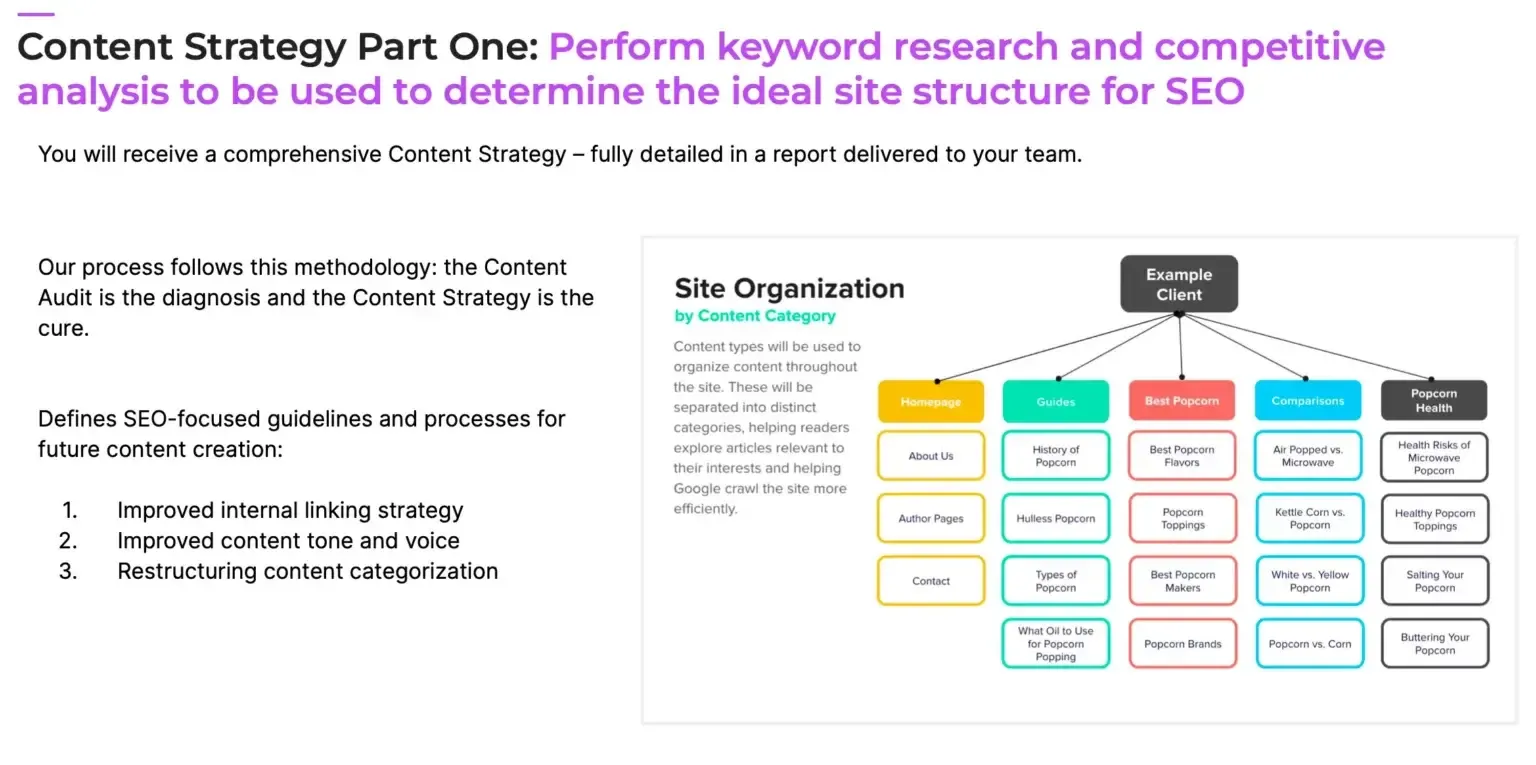 Content Strategy Part One: Perform keyword research and competitive analysis to be used to determine the ideal site structure for SEO

You will receive a comprehensive Content Strategy – fully detailed in a report delivered to your team.

Our process follows this methodology: the Content Audit is the diagnosis and the Content Strategy is the cure.

Defines SEO-focused guidelines and processes for future content creation:

1. Improved internal linking strategy
2. Improved content tone and voice
3. Restructuring content categorization

Site Organization
by Content Category

Content types will be used to organize content throughout the site. These will be separated into distinct categories, helping readers explore articles relevant to their interests and helping Google crawl the site more efficiently.

Example Client

Homepage
About Us
Author Pages
Contact

Guides
History of Popcorn
Hulless Popcorn
Types of Popcorn
What Oil to Use for Popcorn Popping

Best Popcorn
Best Popcorn Flavors
Popcorn Toppings
Best Popcorn Makers
Popcorn Brands

Comparisons
Air Popped vs. Microwave
Kettle Corn vs. Popcorn
White vs. Yellow Popcorn
Popcorn vs. Corn

Popcorn Health
Health Risks of Microwave Popcorn
Healthy Popcorn Toppings
Salting Your Popcorn
Buttering Your Popcorn